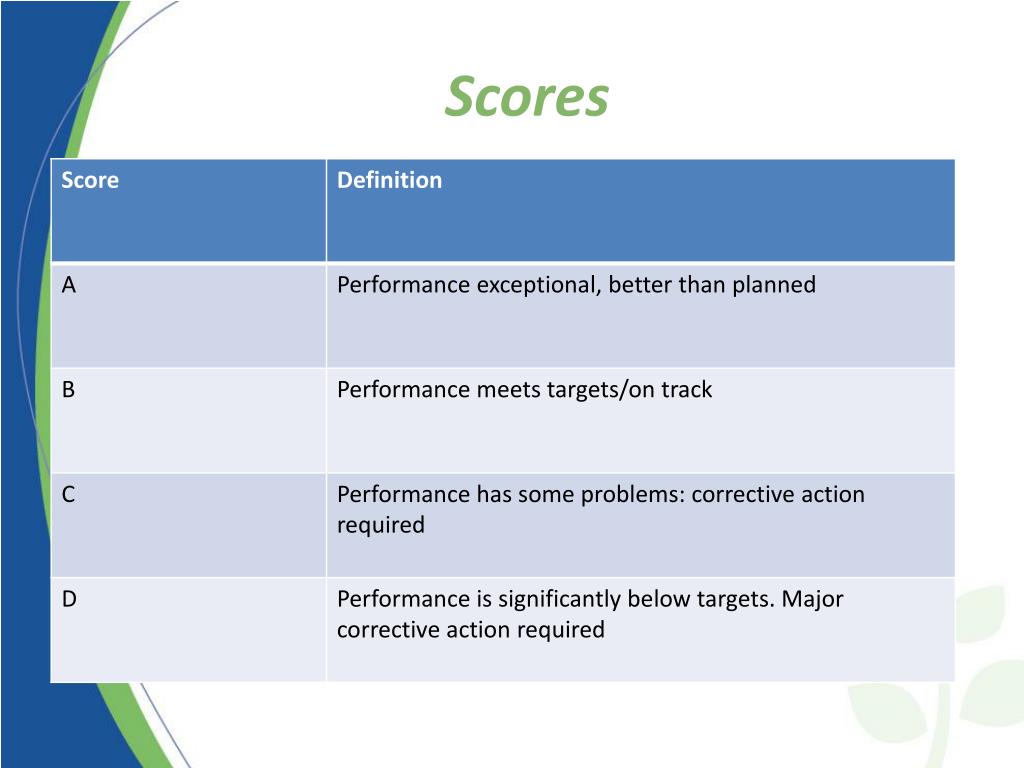 Scores

| Score | Definition |
|---|---|
| A | Performance exceptional, better than planned |
| B | Performance meets targets/on track |
| C | Performance has some problems: corrective action required |
| D | Performance is significantly below targets. Major corrective action required |